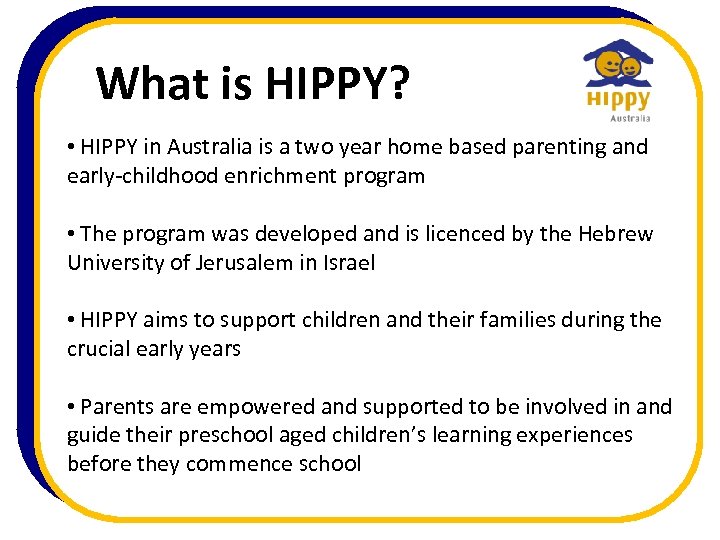 What is HIPPY?

HIPPY
Australia

• HIPPY in Australia is a two year home based parenting and early-childhood enrichment program

• The program was developed and is licenced by the Hebrew University of Jerusalem in Israel

• HIPPY aims to support children and their families during the crucial early years

• Parents are empowered and supported to be involved in and guide their preschool aged children's learning experiences before they commence school